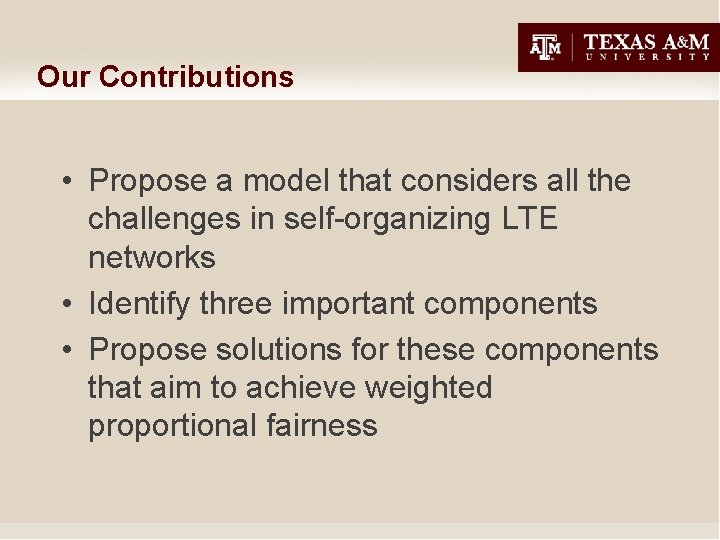 ATM TEXAS A&M UNIVERSITY

Our Contributions

• Propose a model that considers all the challenges in self-organizing LTE networks
• Identify three important components
• Propose solutions for these components that aim to achieve weighted proportional fairness